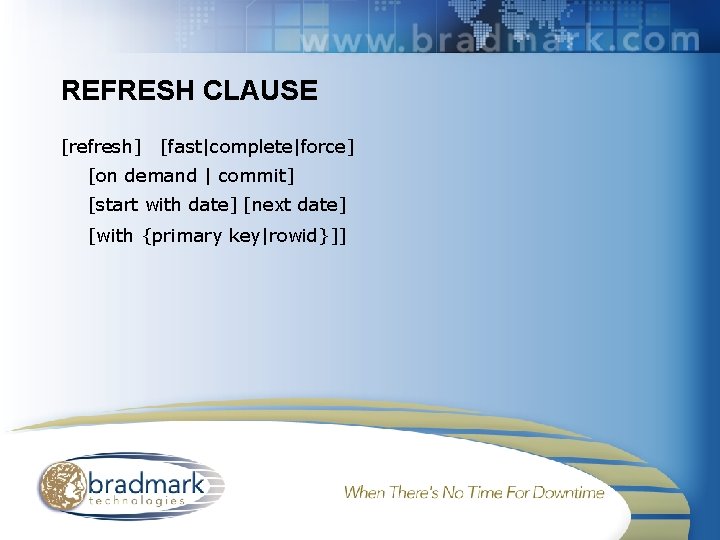 www.bradmark.com

REFRESH CLAUSE

[refresh] [fast|complete|force]
[on demand | commit]
[start with date] [next date]
[with {primary key|rowid}]]

bradmark technologies

When There's No Time For Downtime